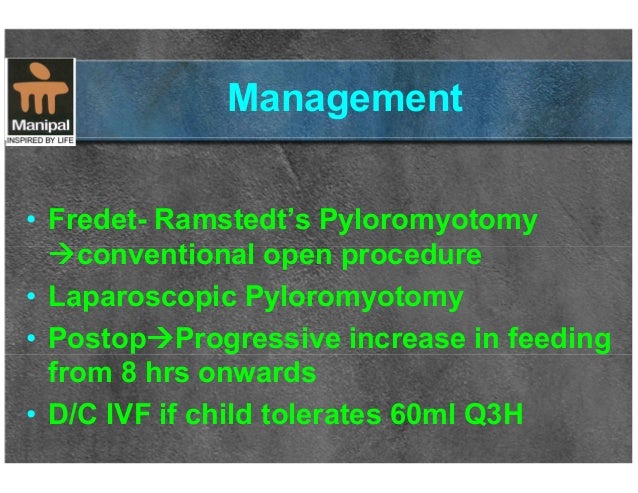 Manipal
INSPIRED BY LIFE

Management

• Fredet- Ramstedt's Pyloromyotomy →conventional open procedure
• Laparoscopic Pyloromyotomy
• Postop→Progressive increase in feeding from 8 hrs onwards
• D/C IVF if child tolerates 60ml Q3H